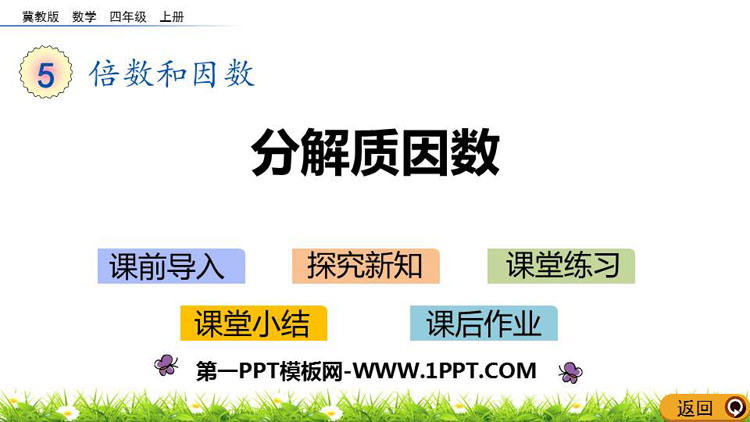 冀教版 数学 四年级 上册

5 倍数和因数

分解质因数

课前导入 探究新知 课堂练习

课堂小结 课后作业

第一PPT模板网-WWW.1PPT.COM

返回